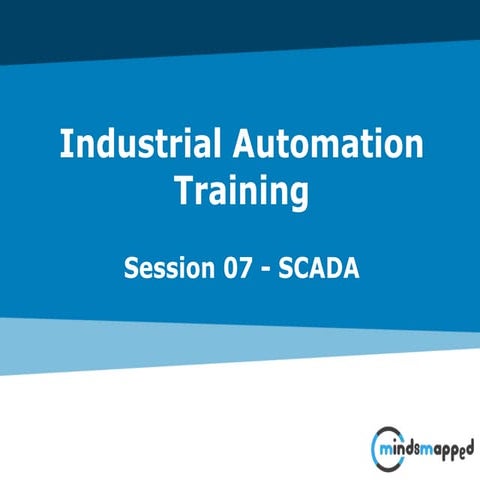 Industrial Automation Training

Session 07 - SCADA

mindsmapped